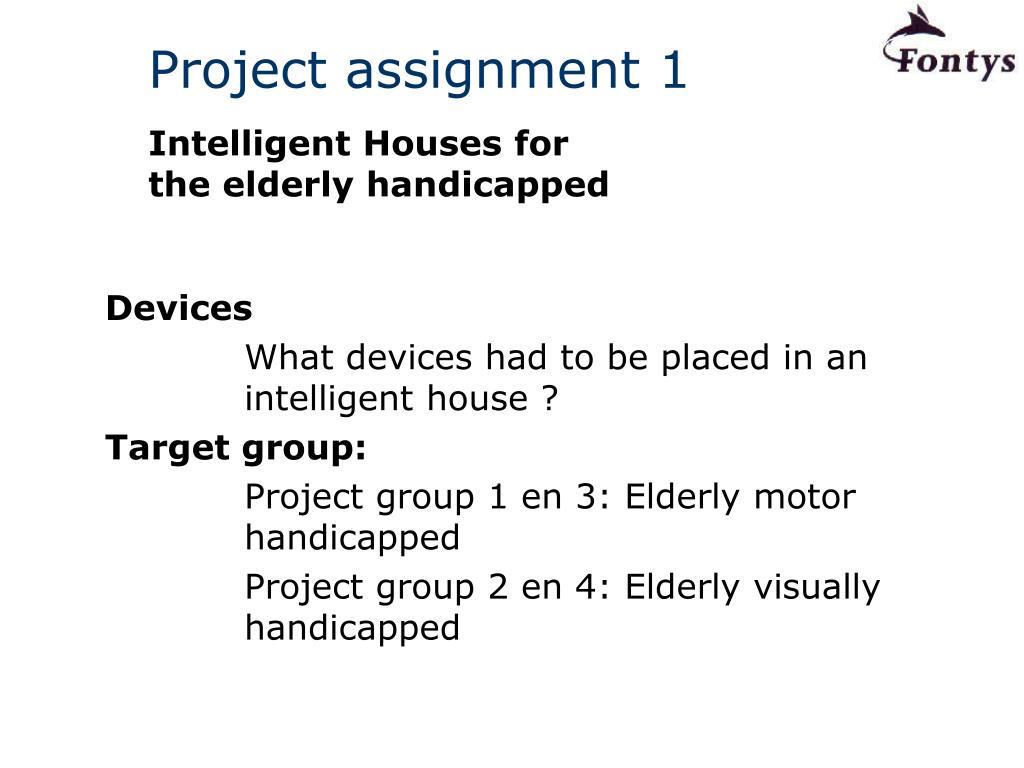 Project assignment 1

Fontys

Intelligent Houses for the elderly handicapped

Devices

What devices had to be placed in an intelligent house ?

Target group:

Project group 1 en 3: Elderly motor handicapped

Project group 2 en 4: Elderly visually handicapped